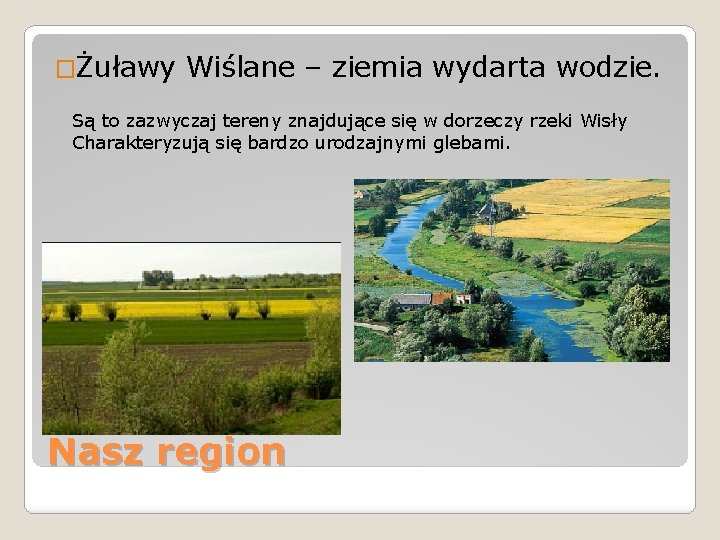 □Żuławy Wiślane – ziemia wydarta wodzie.

Są to zazwyczaj tereny znajdujące się w dorzeczy rzeki Wisły Charakteryzują się bardzo urodzajnymi glebami.

Nasz region